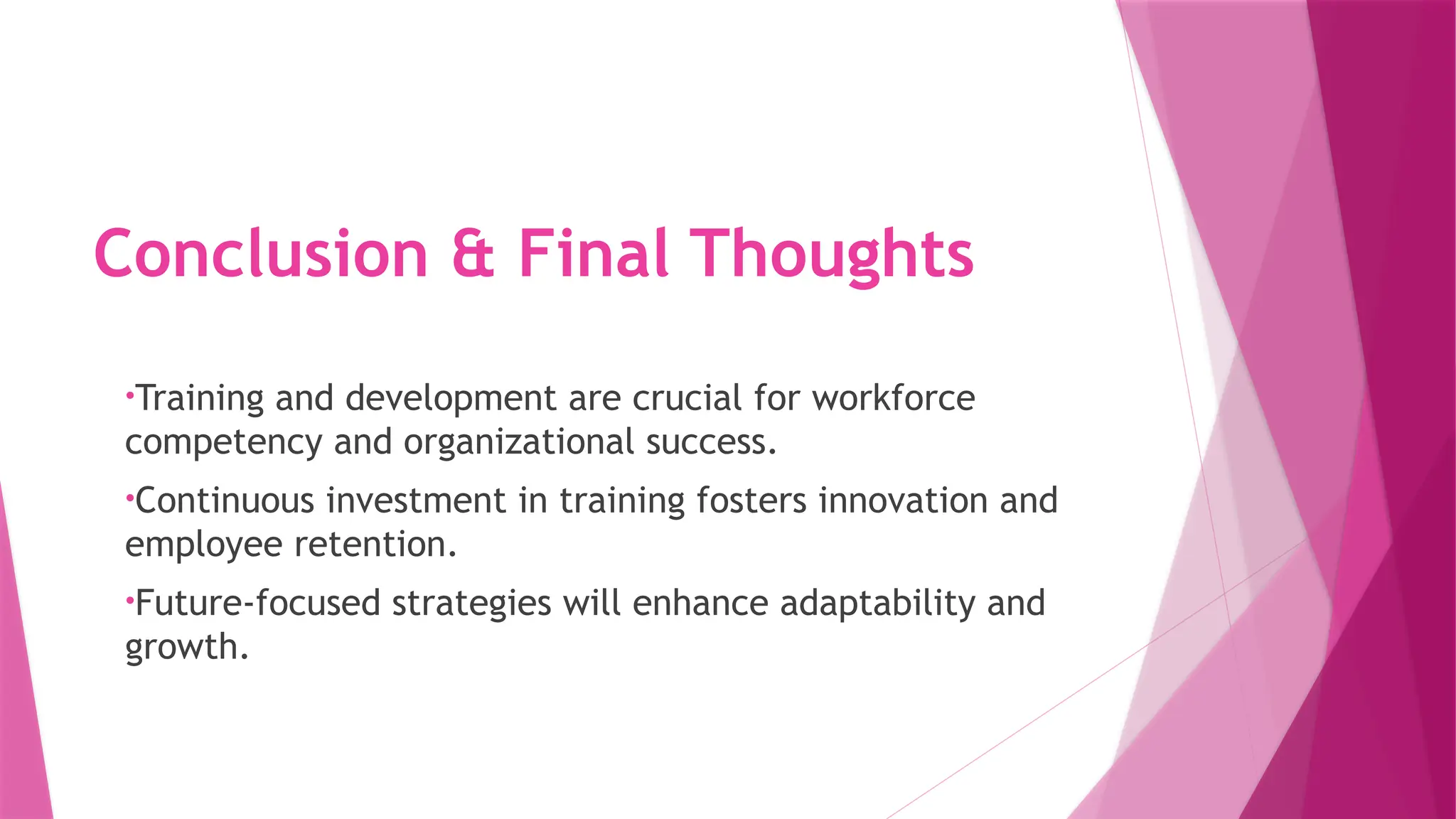 Conclusion & Final Thoughts

•Training and development are crucial for workforce competency and organizational success.

•Continuous investment in training fosters innovation and employee retention.

•Future-focused strategies will enhance adaptability and growth.